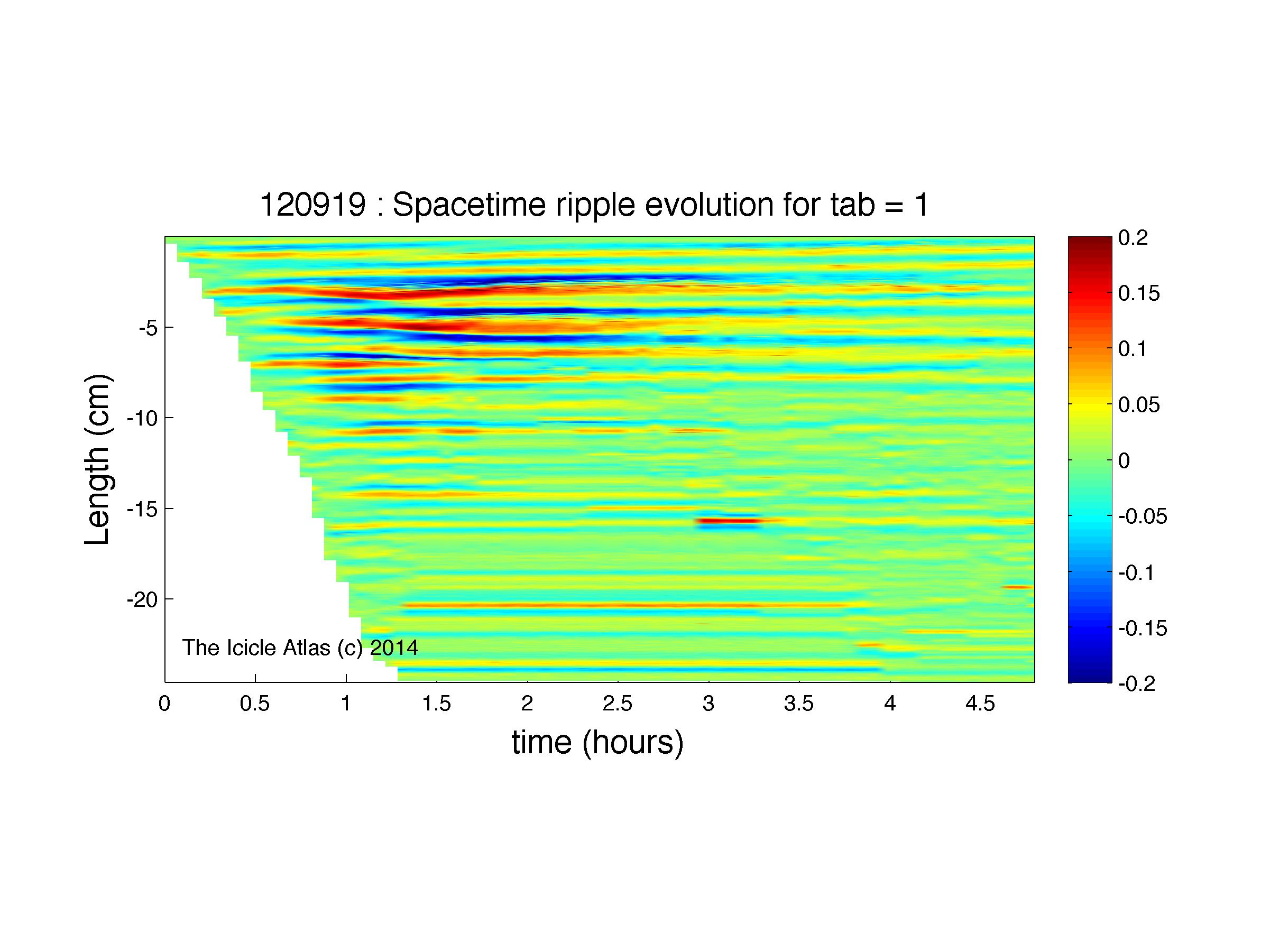 120919 : Spacetime ripple evolution for tab = 1

Length (cm)

-5
-10
-15
-20

The Icicle Atlas (c) 2014

0
0.5
1
1.5
2
2.5
3
3.5
4
4.5

time (hours)

0.2
0.15
0.1
0.05
0
-0.05
-0.1
-0.15
-0.2